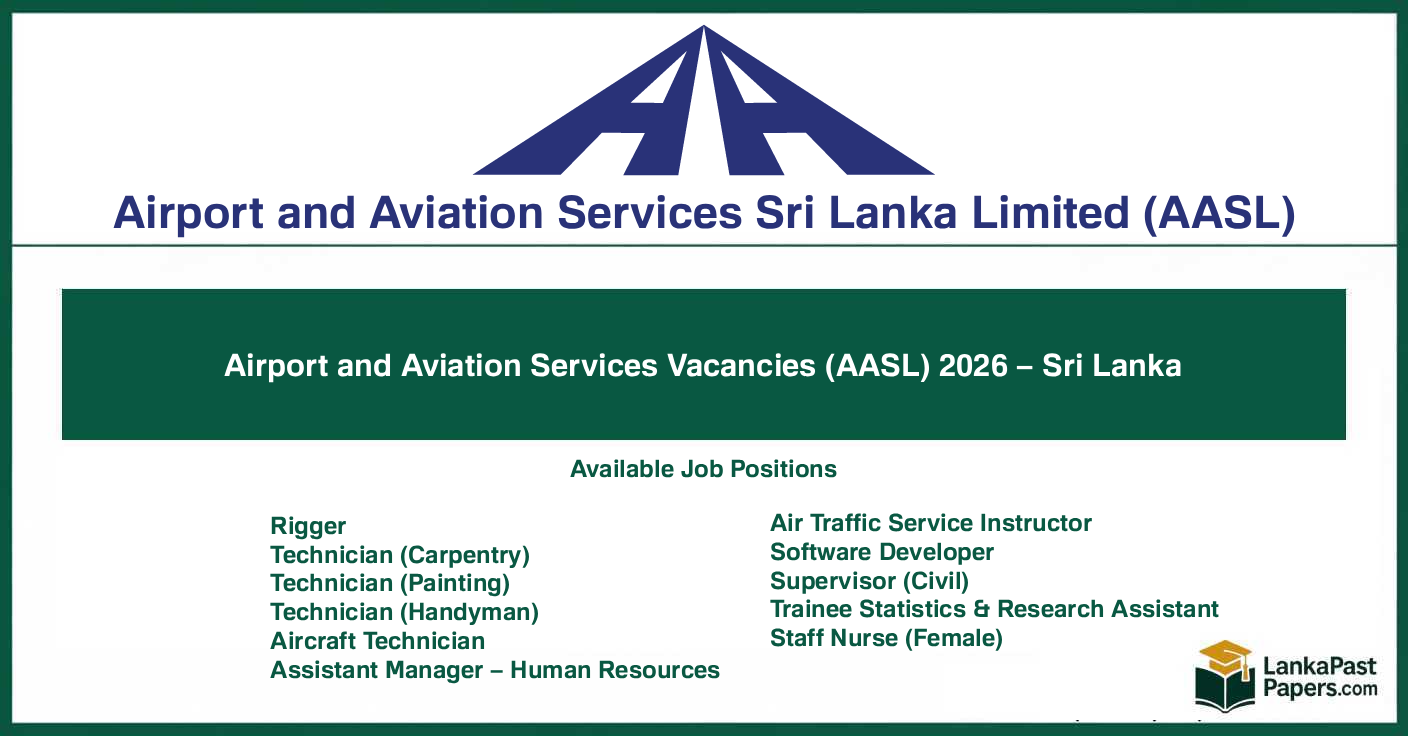 Airport and Aviation Services Sri Lanka Limited (AASL)

Airport and Aviation Services Vacancies (AASL) 2026 – Sri Lanka

Available Job Positions

Rigger
Technician (Carpentry)
Technician (Painting)
Technician (Handyman)
Aircraft Technician
Assistant Manager – Human Resources

Air Traffic Service Instructor
Software Developer
Supervisor (Civil)
Trainee Statistics & Research Assistant
Staff Nurse (Female)

LankaPast Papers.com